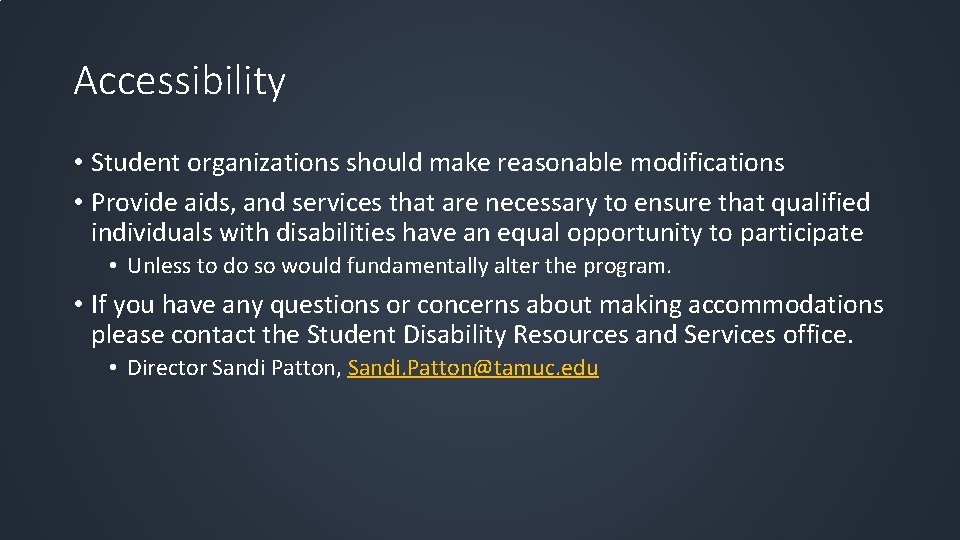 Accessibility

• Student organizations should make reasonable modifications
• Provide aids, and services that are necessary to ensure that qualified individuals with disabilities have an equal opportunity to participate
  • Unless to do so would fundamentally alter the program.
• If you have any questions or concerns about making accommodations please contact the Student Disability Resources and Services office.
  • Director Sandi Patton, Sandi.Patton@tamuc.edu